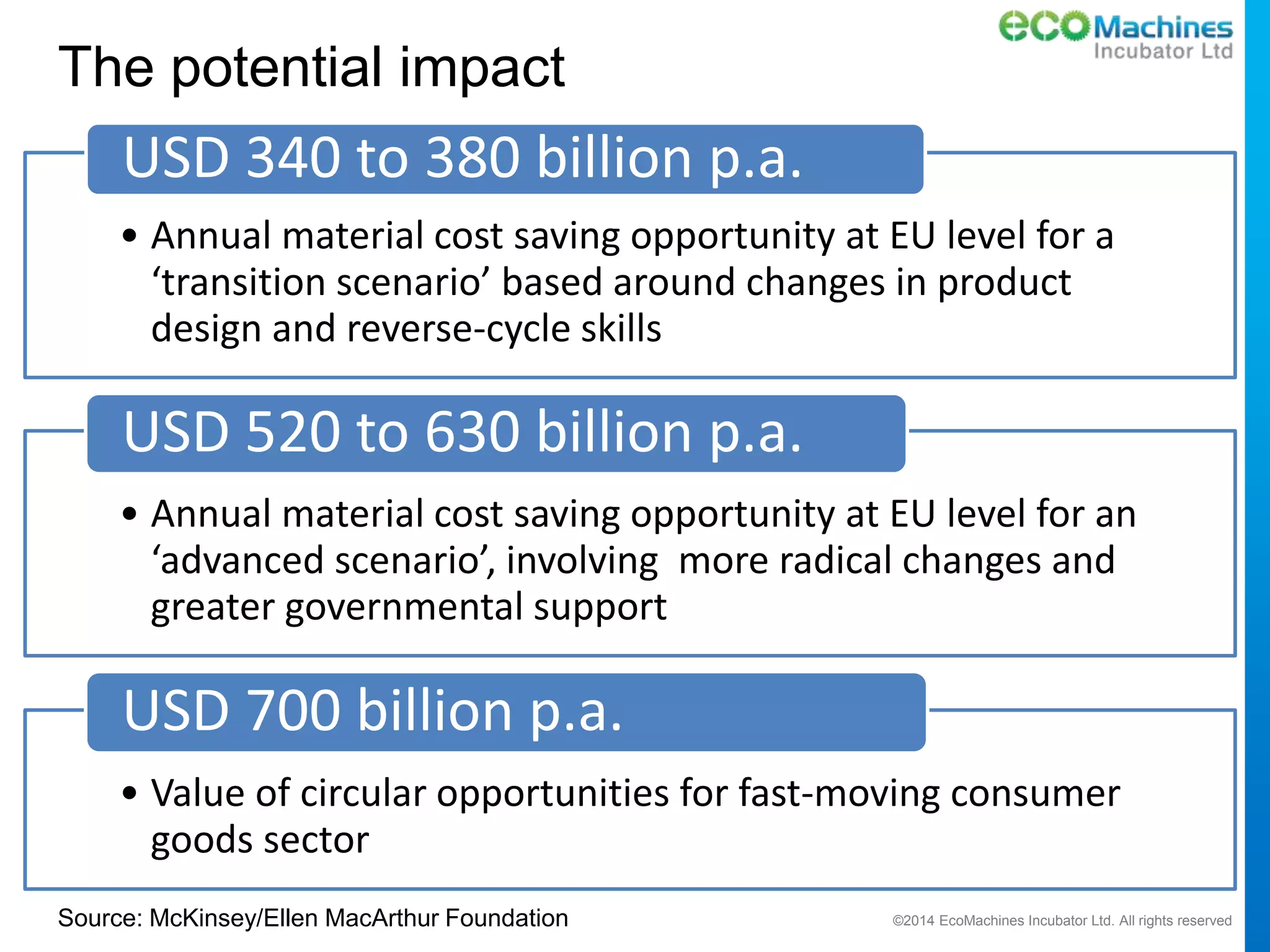 ecoMachines
Incubator Ltd

The potential impact

USD 340 to 380 billion p.a.

• Annual material cost saving opportunity at EU level for a ‘transition scenario’ based around changes in product design and reverse-cycle skills

USD 520 to 630 billion p.a.

• Annual material cost saving opportunity at EU level for an ‘advanced scenario’, involving more radical changes and greater governmental support

USD 700 billion p.a.

• Value of circular opportunities for fast-moving consumer goods sector

Source: McKinsey/Ellen MacArthur Foundation

©2014 EcoMachines Incubator Ltd. All rights reserved